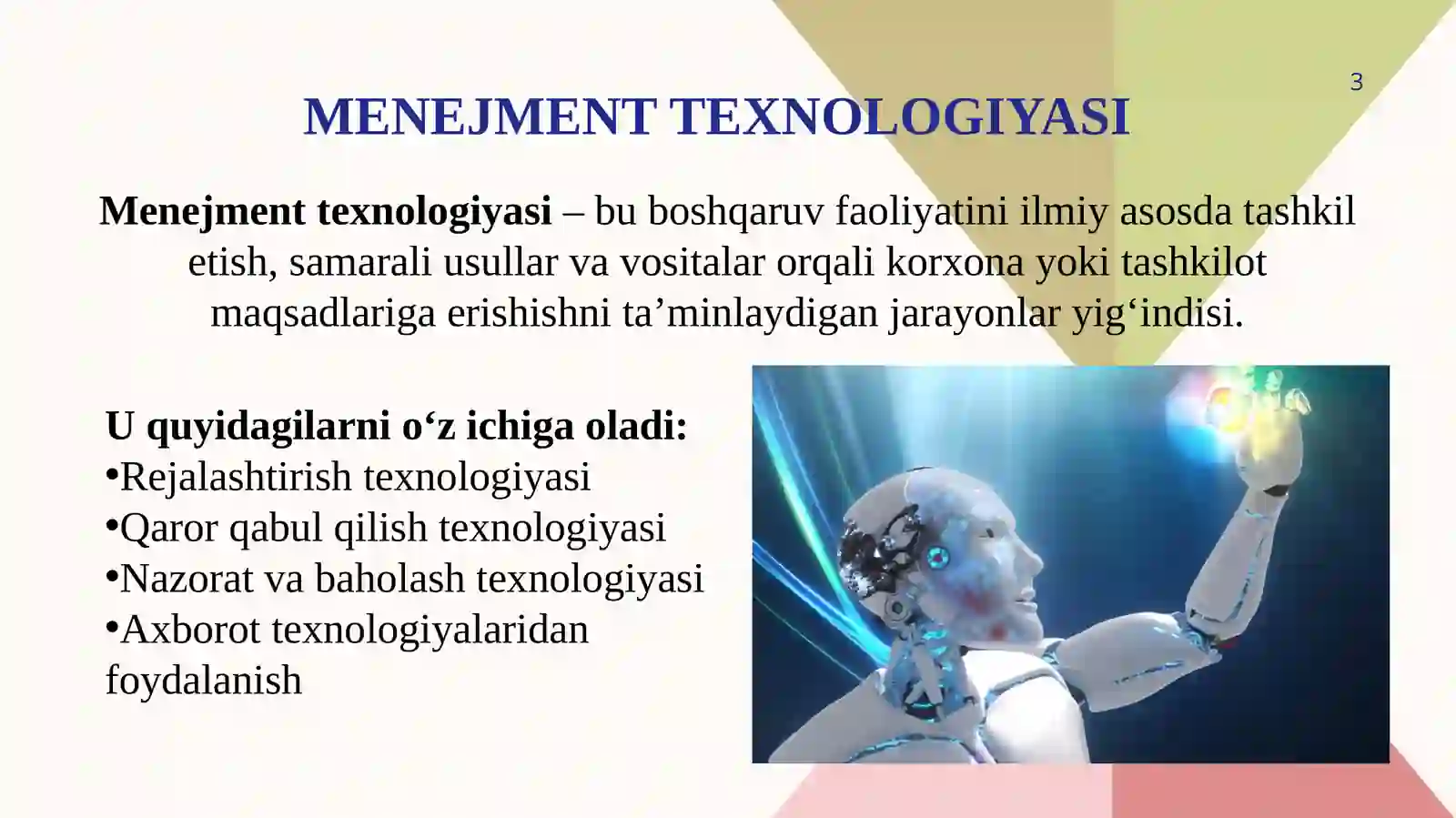 3

MENEJMENT TEXNOLOGIYASI

Menejment texnologiyasi – bu boshqaruv faoliyatini ilmiy asosda tashkil etish, samarali usullar va vositalar orqali korxona yoki tashkilot maqsadlariga erishishni ta’minlaydigan jarayonlar yig‘indisi.

U quyidagilarni o‘z ichiga oladi:
•Rejalashtirish texnologiyasi
•Qaror qabul qilish texnologiyasi
•Nazorat va baholash texnologiyasi
•Axborot texnologiyalaridan foydalanish